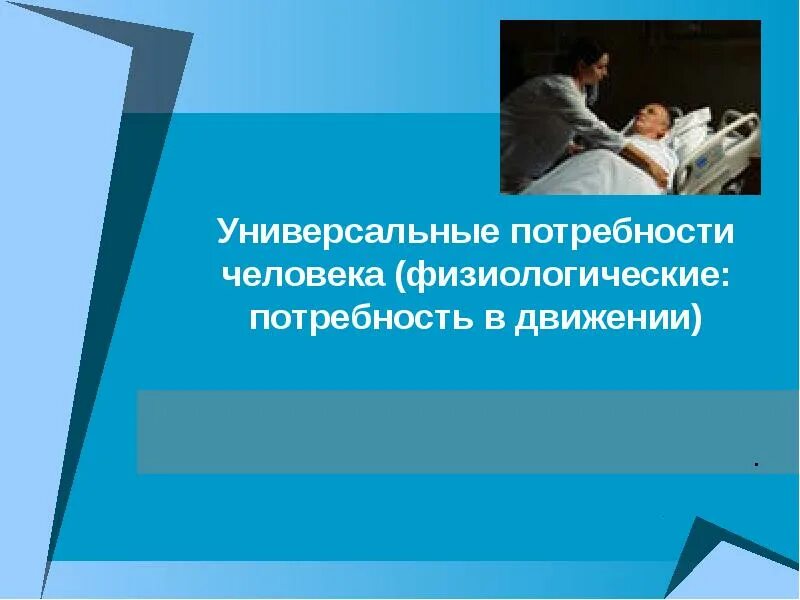 Универсальные потребности человека (физиологические: потребность в движении)

.